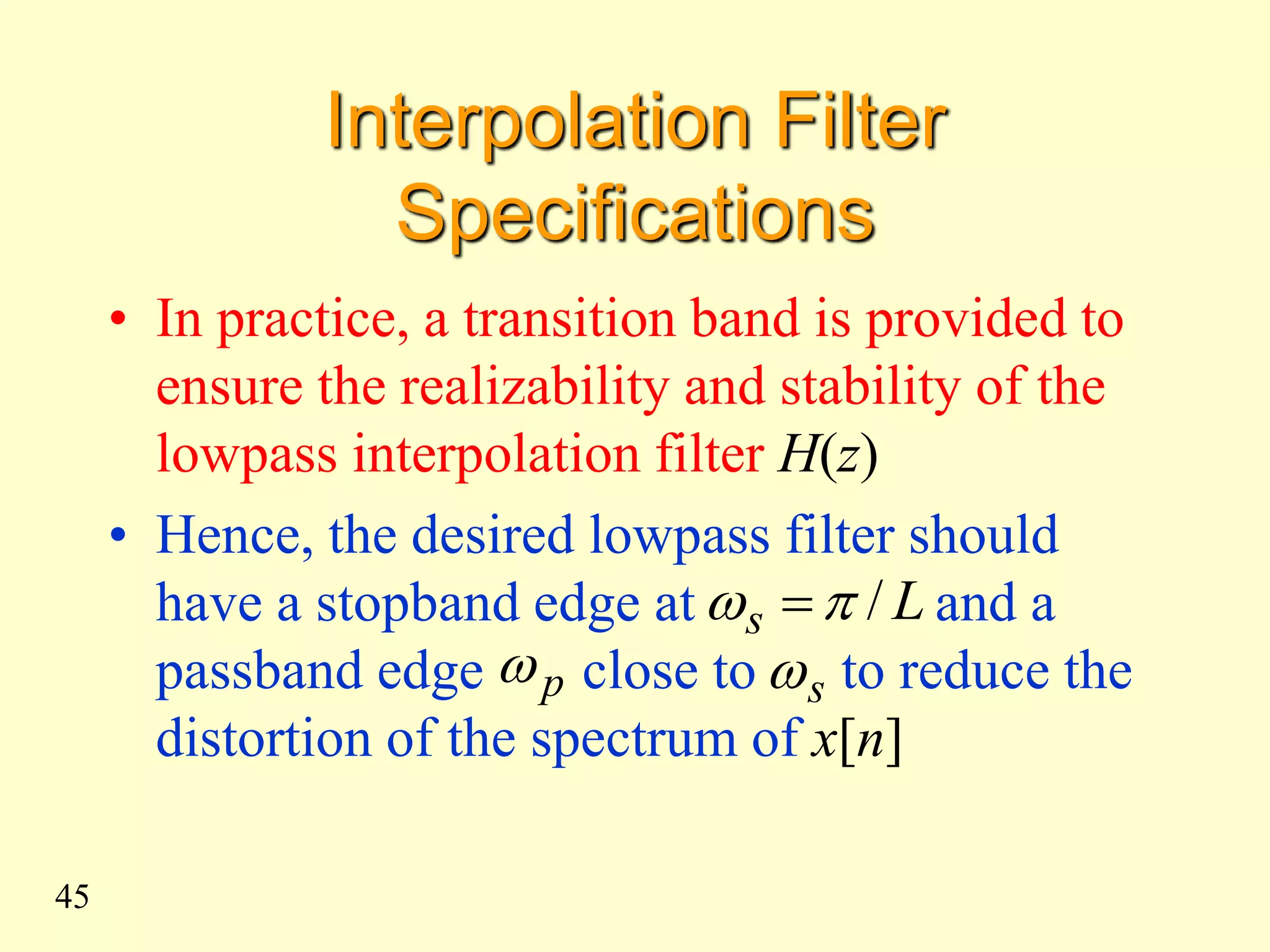 Interpolation Filter Specifications

• In practice, a transition band is provided to ensure the realizability and stability of the lowpass interpolation filter $H(z)$

• Hence, the desired lowpass filter should have a stopband edge at $\omega_s = \pi / L$ and a passband edge $\omega_p$ close to $\omega_s$ to reduce the distortion of the spectrum of $x[n]$

45